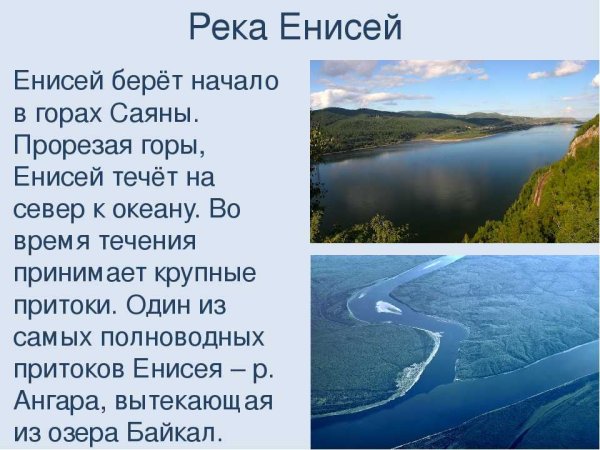 Река Енисей

Енисей берёт начало в горах Саяны. Прорезая горы, Енисей течёт на север к океану. Во время течения принимает крупные притоки. Один из самых полноводных притоков Енисея – р. Ангара, вытекающая из озера Байкал.